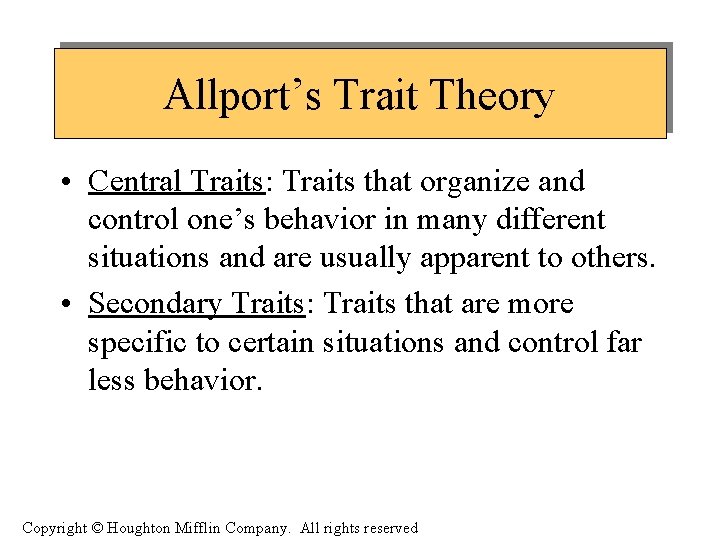 Allport's Trait Theory

• Central Traits: Traits that organize and control one's behavior in many different situations and are usually apparent to others.

• Secondary Traits: Traits that are more specific to certain situations and control far less behavior.

Copyright © Houghton Mifflin Company. All rights reserved